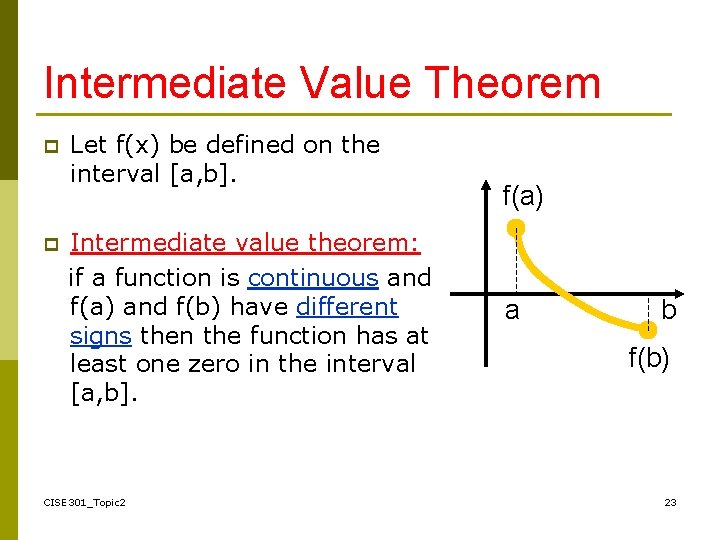 Intermediate Value Theorem

Let f(x) be defined on the interval [a,b].

Intermediate value theorem:
if a function is continuous and f(a) and f(b) have different signs then the function has at least one zero in the interval [a,b].

f(a)
a
b
f(b)

CISE301_Topic2

23